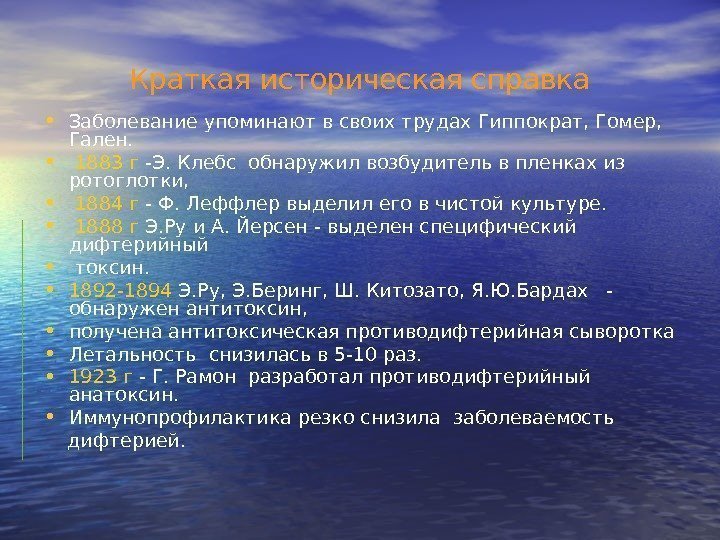 Краткая историческая справка

• Заболевание упоминают в своих трудах Гиппократ, Гомер, Гален.
• 1883 г -Э. Клебс обнаружил возбудитель в пленках из ротоглотки,
• 1884 г - Ф. Леффлер выделил его в чистой культуре.
• 1888 г Э.Ру и А. Йерсен - выделен специфический дифтерийный
• токсин.
• 1892-1894 Э.Ру, Э.Беринг, Ш. Китозато, Я.Ю.Бардах - обнаружен антитоксин,
• получена антитоксическая противодифтерийная сыворотка
• Летальность снизилась в 5-10 раз.
• 1923 г - Г. Рамон разработал противодифтерийный анатоксин.
• Иммунопрофилактика резко снизила заболеваемость дифтерией.